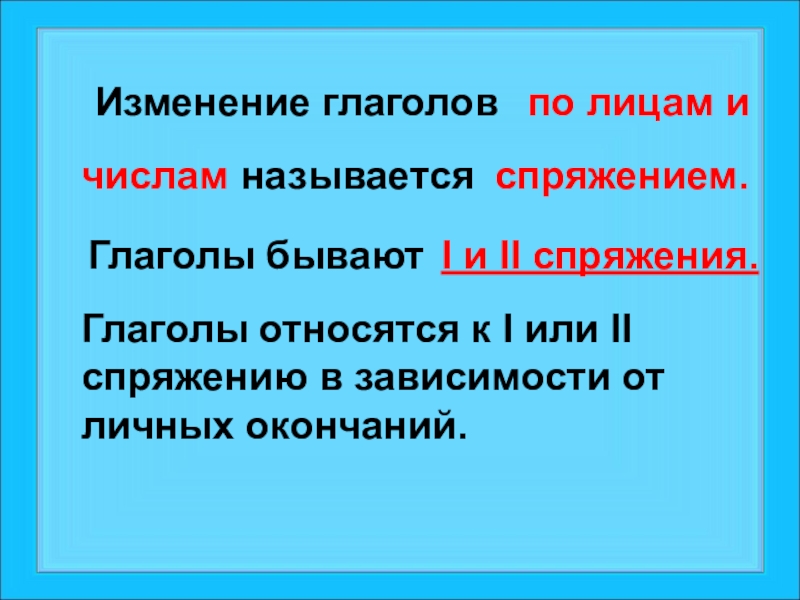 Изменение глаголов по лицам и числам называется спряжением.

Глаголы бывают I и II спряжения.

Глаголы относятся к I или II спряжению в зависимости от личных окончаний.